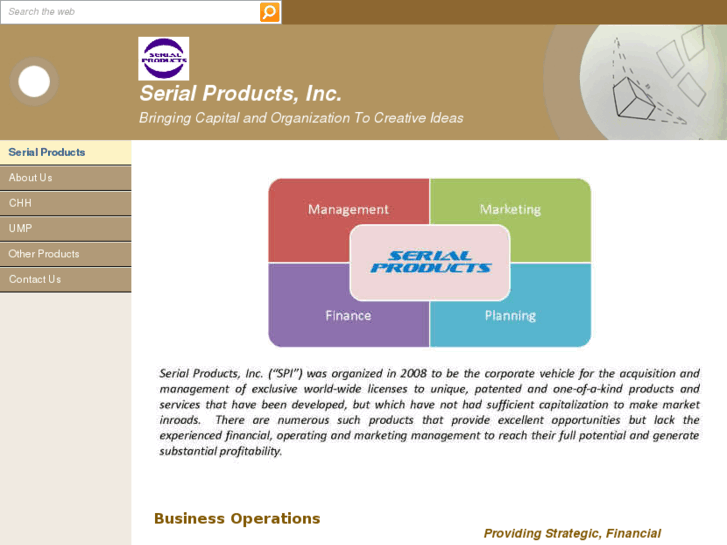 Search the web

SERIAL PRODUCTS

Serial Products, Inc.

Bringing Capital and Organization To Creative Ideas

Serial Products

About Us

CHH

UMP

Other Products

Contact Us

Management

Marketing

SERIAL PRODUCTS

Finance

Planning

Serial Products, Inc. ("SPI") was organized in 2008 to be the corporate vehicle for the acquisition and management of exclusive world-wide licenses to unique, patented and one-of-a-kind products and services that have been developed, but which have not had sufficient capitalization to make market inroads. There are numerous such products that provide excellent opportunities but lack the experienced financial, operating and marketing management to reach their full potential and generate substantial profitability.

Business Operations

Providing Strategic, Financial